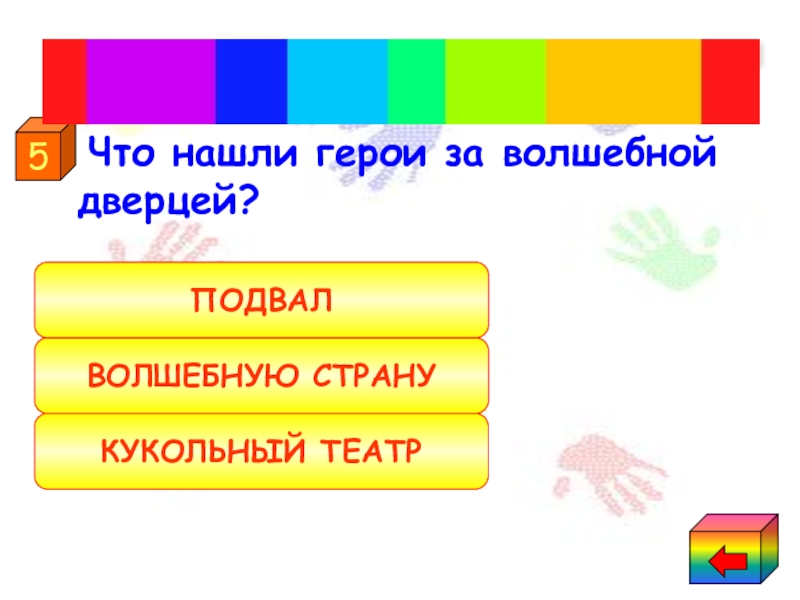 5 Что нашли герои за волшебной дверцей?

ПОДВАЛ

ВОЛШЕБНУЮ СТРАНУ

КУКОЛЬНЫЙ ТЕАТР